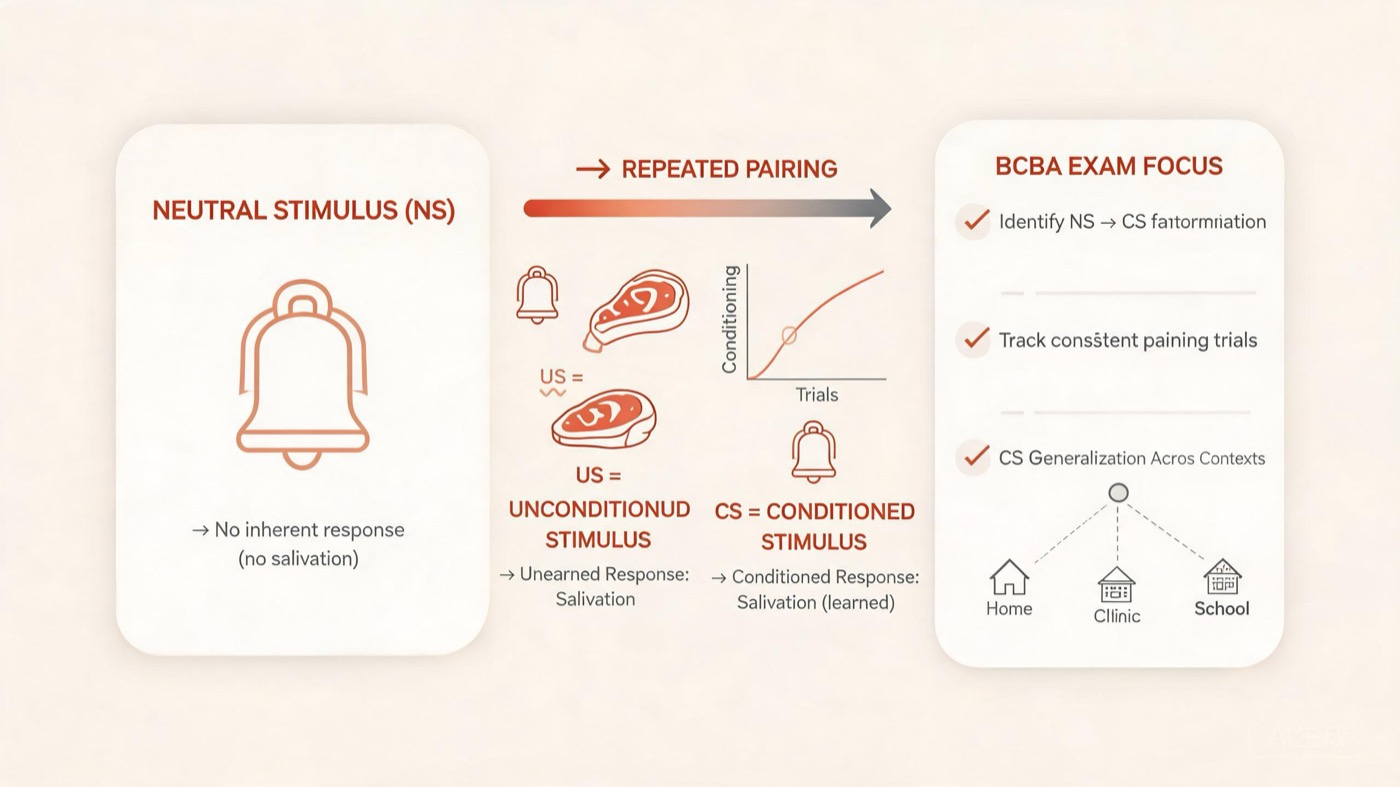 NEUTRAL STIMULUS (NS)

→ No inherent response (no salivation)

→ REPEATED PAIRING

US =

Conditioning

Trials

US = UNCONDITIONUD STIMULUS

→ Unearned Response: Salivation

CS = CONDITIONED STIMULUS

→ Conditioned Response: Salivation (learned)

BCBA EXAM FOCUS

Identify NS → CS fartormriation

Track consstent paining trials

CS Generalization Acros Contexts

Home

Cllinic

School